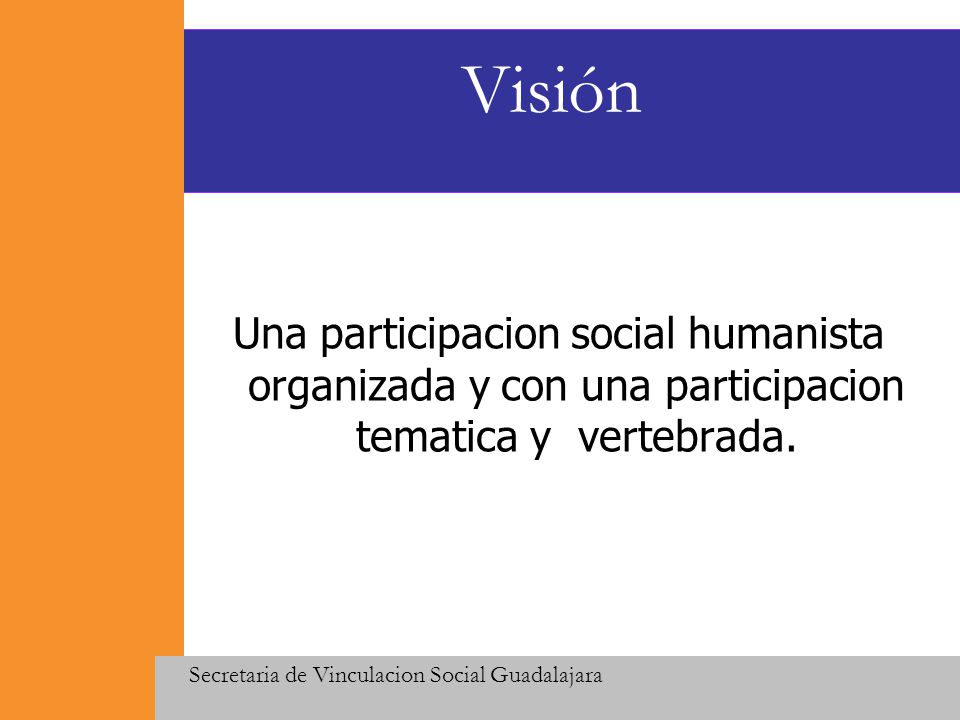 Visión

Una participacion social humanista organizada y con una participacion tematica y vertebrada.

Secretaria de Vinculacion Social Guadalajara